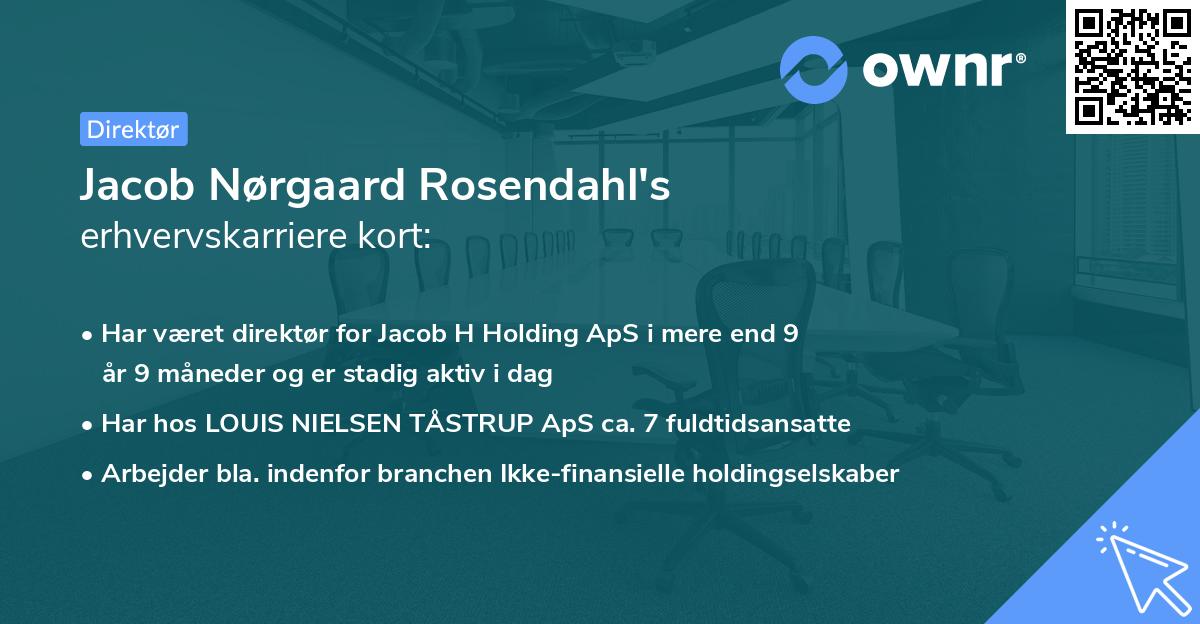 ownr®

Direktør

Jacob Nørgaard Rosendahl's
erhvervskarriere kort:

• Har været direktør for Jacob H Holding ApS i mere end 9 år 9 måneder og er stadig aktiv i dag
• Har hos LOUIS NIELSEN TÅSTRUP ApS ca. 7 fuldtidsansatte
• Arbejder bla. indenfor branchen Ikke-finansielle holdingselskaber